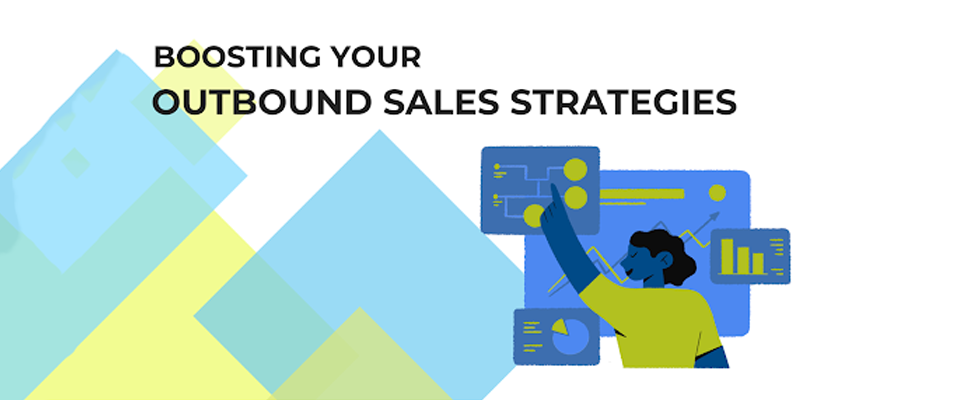 BOOSTING YOUR
OUTBOUND SALES STRATEGIES